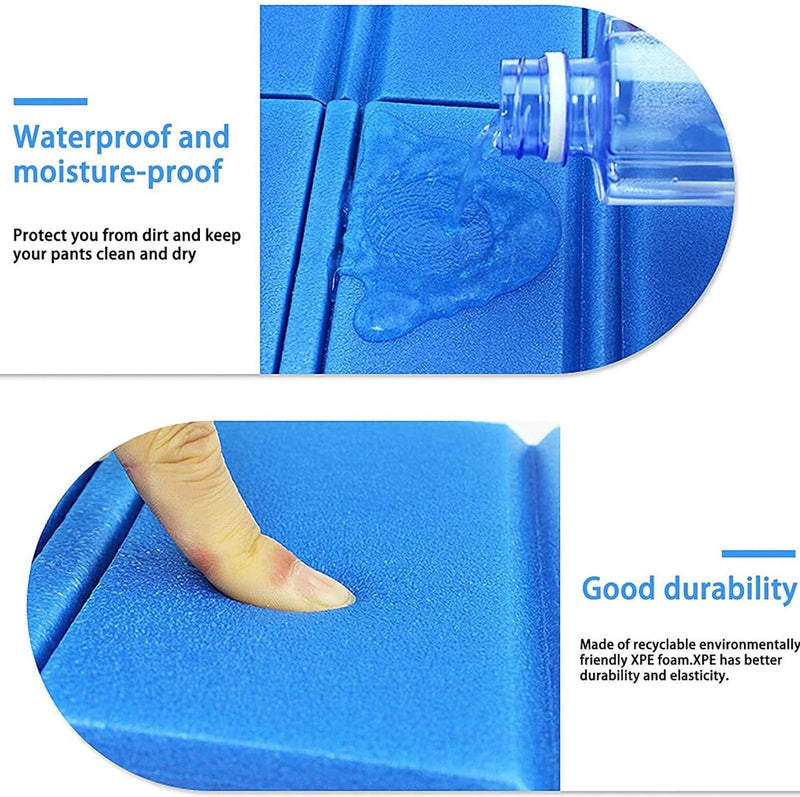 Waterproof and moisture-proof

Protect you from dirt and keep your pants clean and dry

Good durability

Made of recyclable environmentally friendly XPE foam.XPE has better durability and elasticity.